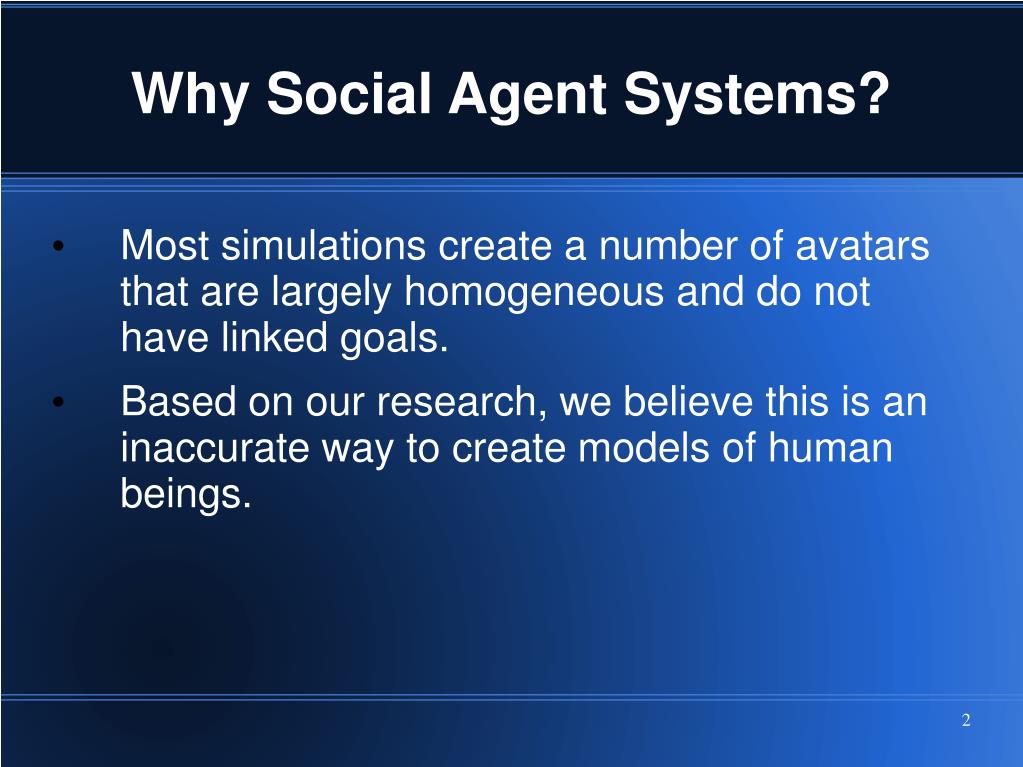 Why Social Agent Systems?

• Most simulations create a number of avatars that are largely homogeneous and do not have linked goals.

• Based on our research, we believe this is an inaccurate way to create models of human beings.

2